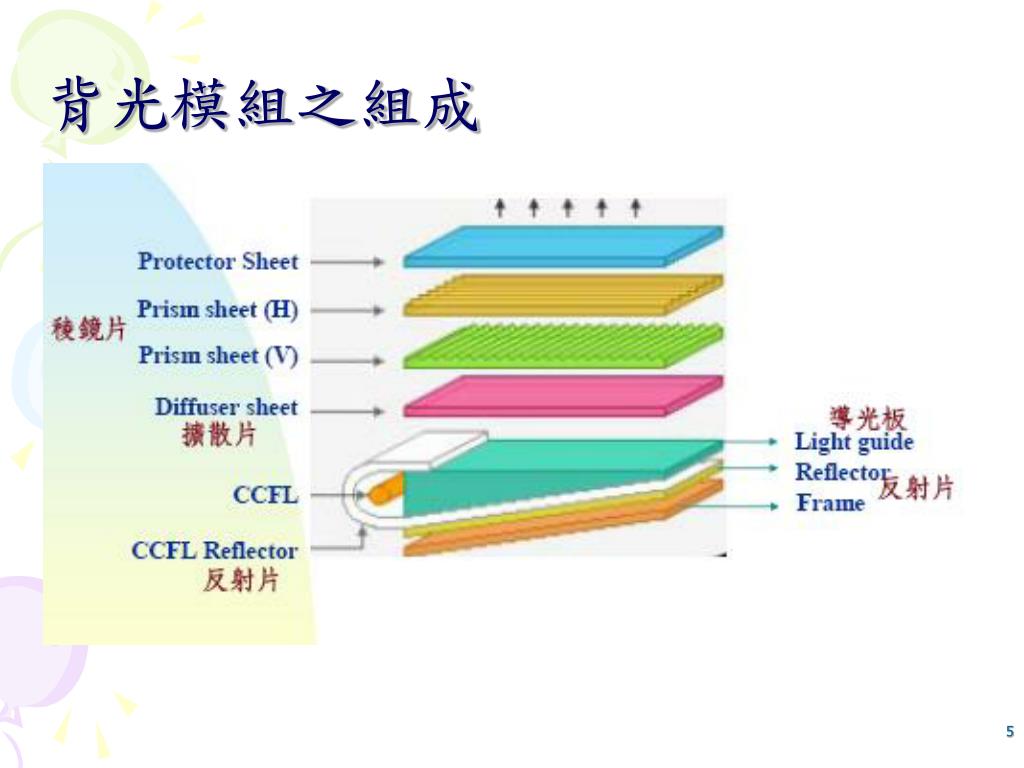 背光模組之組成

Protector Sheet

稜鏡片

Prism sheet (H)

Prism sheet (V)

Diffuser sheet
擴散片

CCFL

CCFL Reflector
反射片

導光板
Light guide

Reflector 反射片

Frame

5